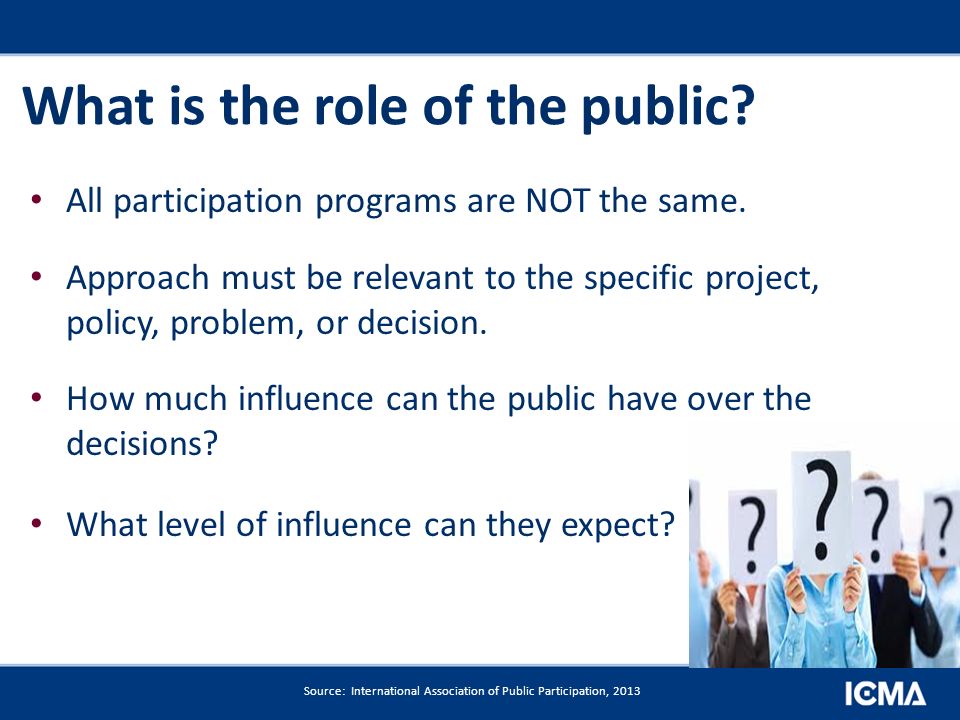 What is the role of the public?

• All participation programs are NOT the same.

• Approach must be relevant to the specific project, policy, problem, or decision.

• How much influence can the public have over the decisions?

• What level of influence can they expect?

? ? ? ?

Source: International Association of Public Participation, 2013

ICMA